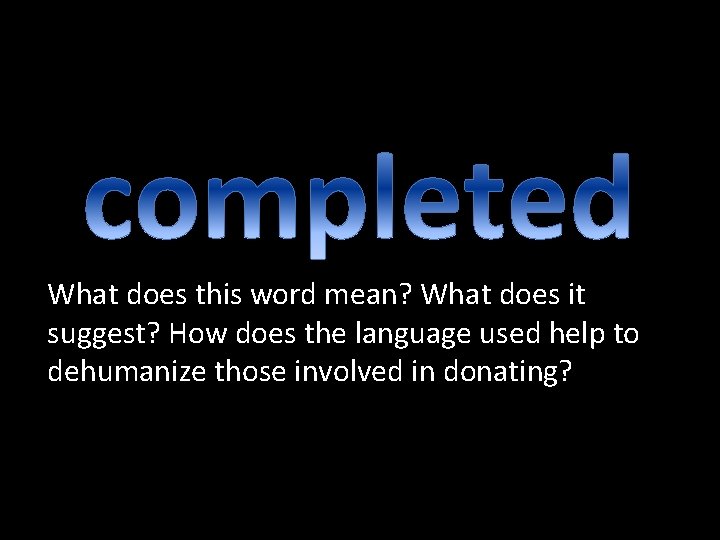 completed

What does this word mean? What does it suggest? How does the language used help to dehumanize those involved in donating?